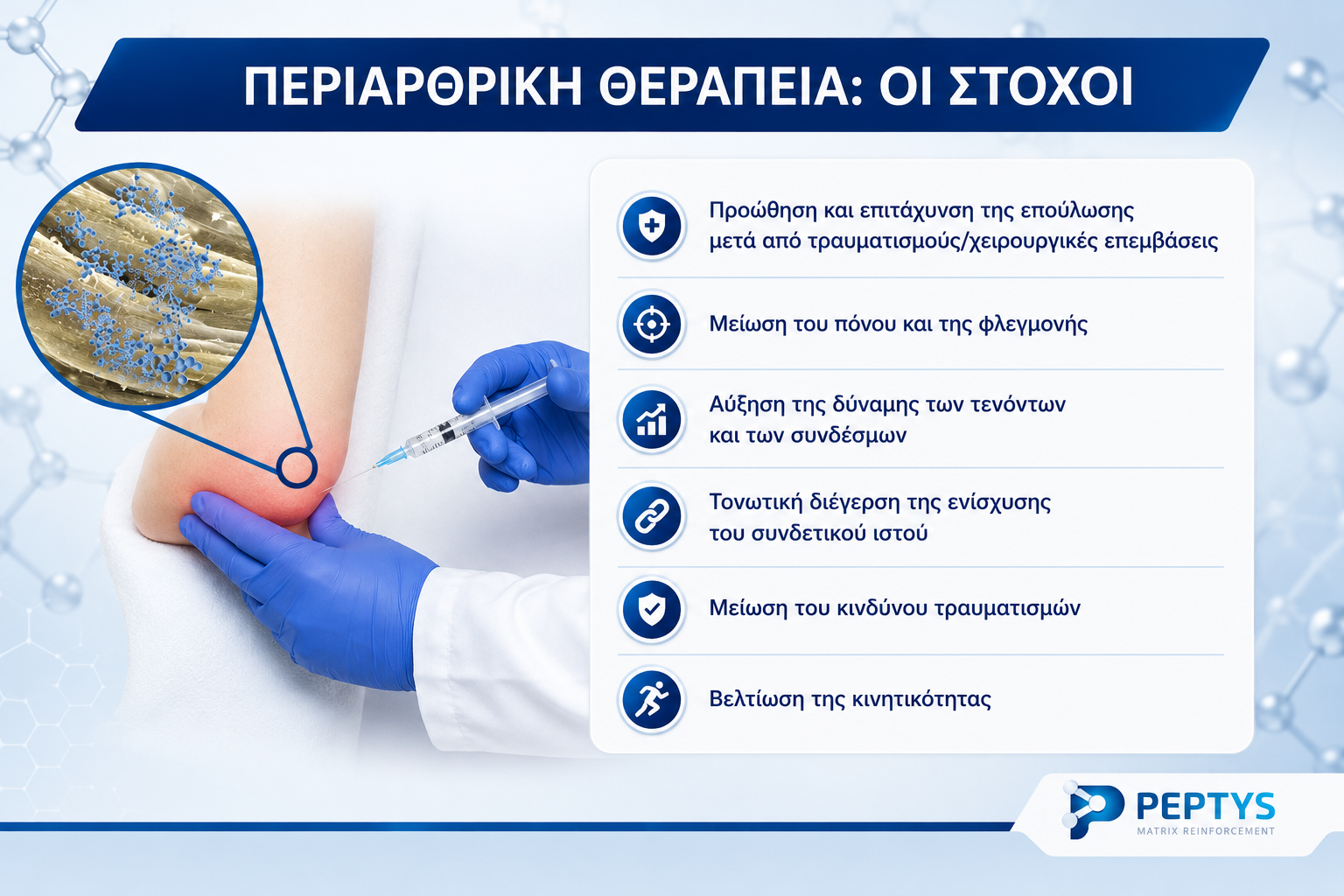 ΠΕΡΙΑΡΘΡΙΚΗ ΘΕΡΑΠΕΙΑ: ΟΙ ΣΤΟΧΟΙ

Προώθηση και επιτάχυνση της επούλωσης μετά από τραυματισμούς/χειρουργικές επεμβάσεις

Μείωση του πόνου και της φλεγμονής

Αύξηση της δύναμης των τενόντων και των συνδέσμων

Τονωτική διέγερση της ενίσχυσης του συνδετικού ιστού

Μείωση του κινδύνου τραυματισμών

Βελτίωση της κινητικότητας

PEPTYS
MATRIX REINFORCEMENT